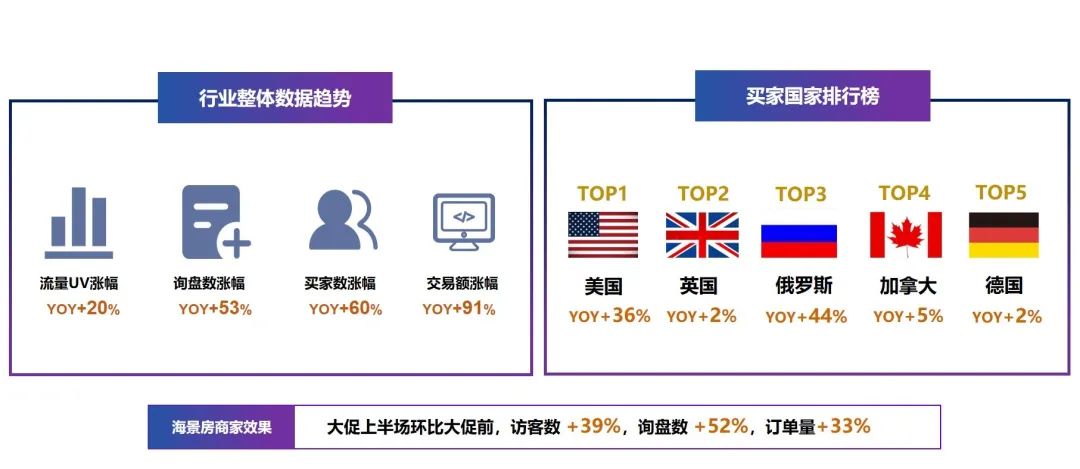 行业整体数据趋势

流量UV涨幅
YOY+20%

询盘数涨幅
YOY+53%

买家数涨幅
YOY+60%

交易额涨幅
YOY+91%

买家国家排行榜

TOP1
美国
YOY+36%

TOP2
英国
YOY+2%

TOP3
俄罗斯
YOY+44%

TOP4
加拿大
YOY+5%

TOP5
德国
YOY+2%

海景房商家效果

大促上半场环比大促前，访客数 +39%，询盘数 +52%，订单量+33%